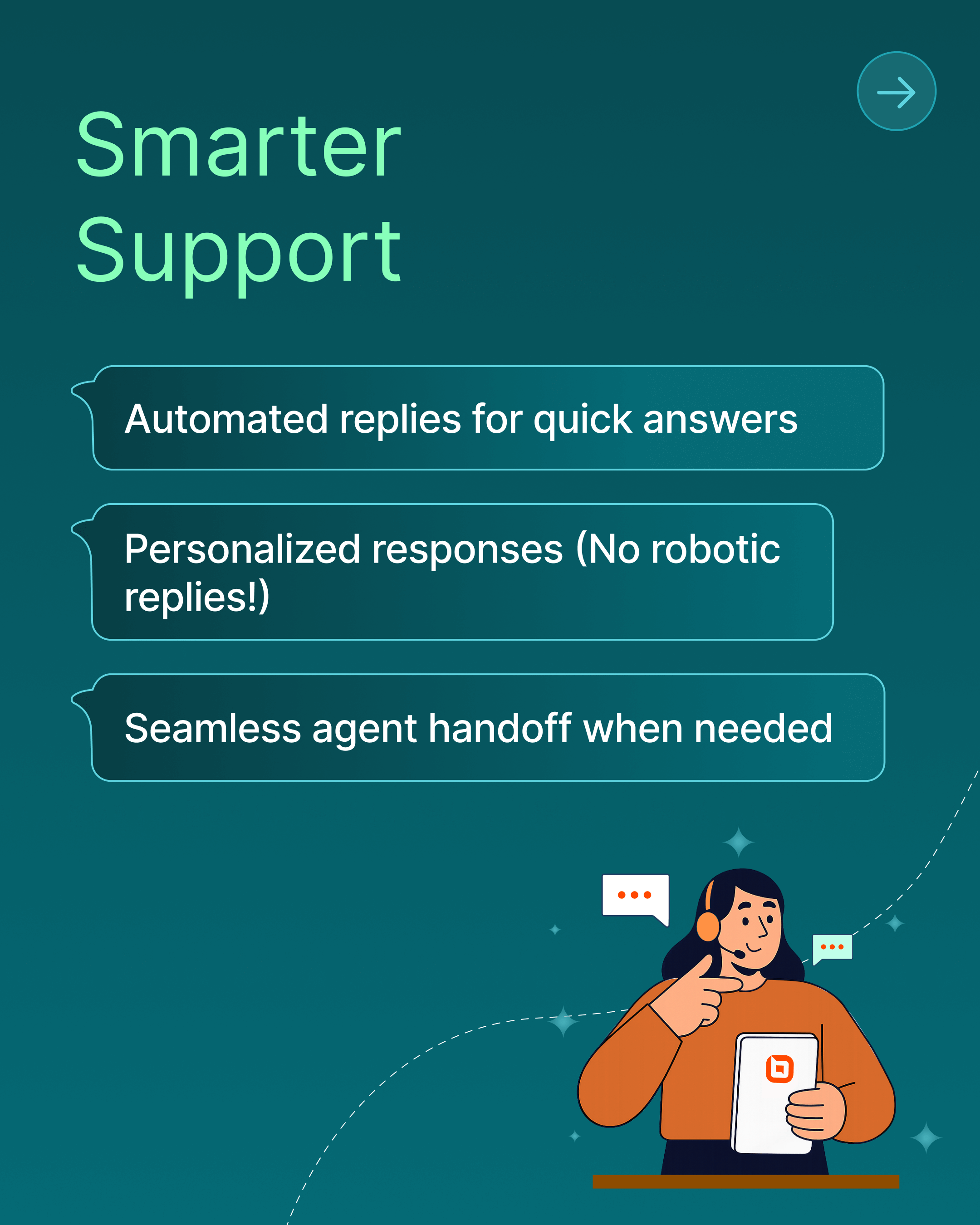 Smarter Support

Automated replies for quick answers

Personalized responses (No robotic replies!)

Seamless agent handoff when needed